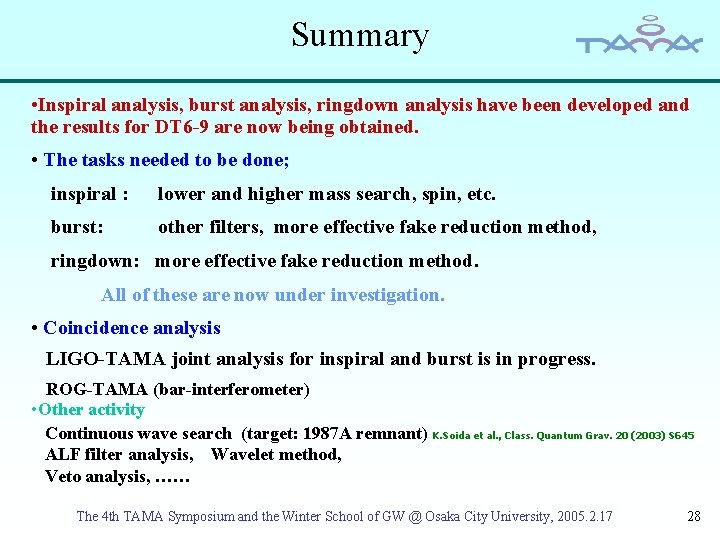 Summary

TAMA

•Inspiral analysis, burst analysis, ringdown analysis have been developed and the results for DT6-9 are now being obtained.

• The tasks needed to be done;

inspiral : lower and higher mass search, spin, etc.

burst: other filters, more effective fake reduction method,

ringdown: more effective fake reduction method.

All of these are now under investigation.

• Coincidence analysis

LIGO-TAMA joint analysis for inspiral and burst is in progress.

ROG-TAMA (bar-interferometer)

•Other activity

Continuous wave search (target: 1987A remnant) K.Soida et al., Class. Quantum Grav. 20 (2003) S645

ALF filter analysis, Wavelet method,

Veto analysis, ……

The 4th TAMA Symposium and the Winter School of GW @ Osaka City University, 2005.2.17

28